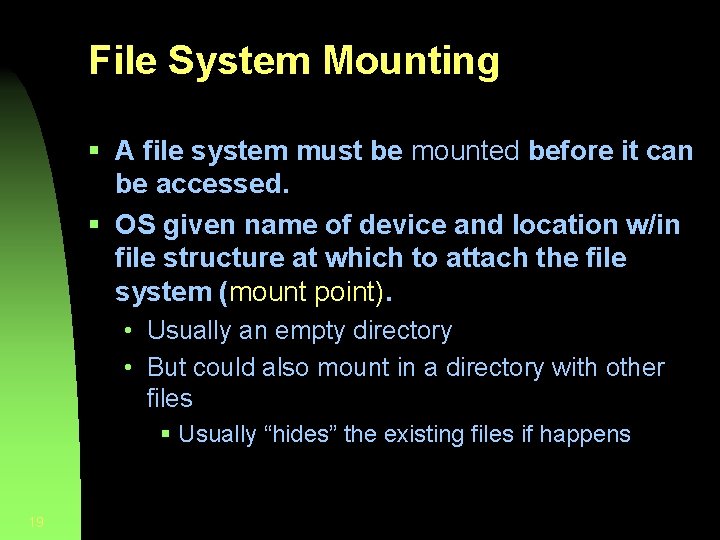 File System Mounting

▪ A file system must be mounted before it can be accessed.

▪ OS given name of device and location w/in file structure at which to attach the file system (mount point).

• Usually an empty directory

• But could also mount in a directory with other files

▪ Usually “hides” the existing files if happens

19